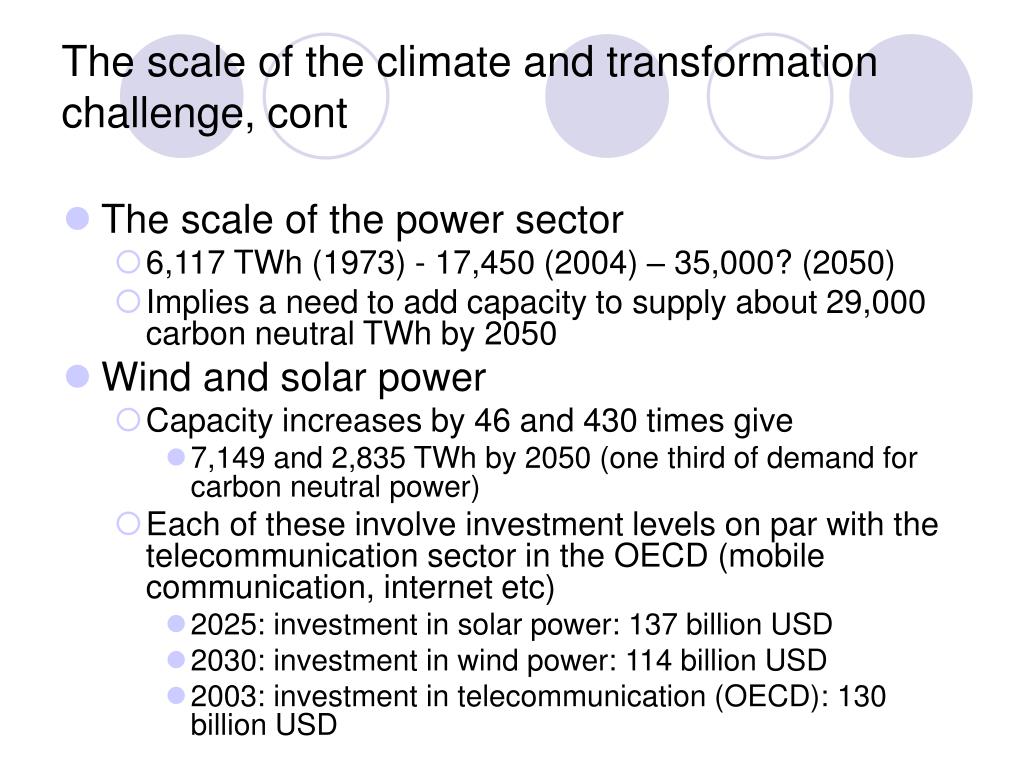 The scale of the climate and transformation challenge, cont

The scale of the power sector

6,117 TWh (1973) - 17,450 (2004) – 35,000? (2050)

Implies a need to add capacity to supply about 29,000 carbon neutral TWh by 2050

Wind and solar power

Capacity increases by 46 and 430 times give

7,149 and 2,835 TWh by 2050 (one third of demand for carbon neutral power)

Each of these involve investment levels on par with the telecommunication sector in the OECD (mobile communication, internet etc)

2025: investment in solar power: 137 billion USD

2030: investment in wind power: 114 billion USD

2003: investment in telecommunication (OECD): 130 billion USD